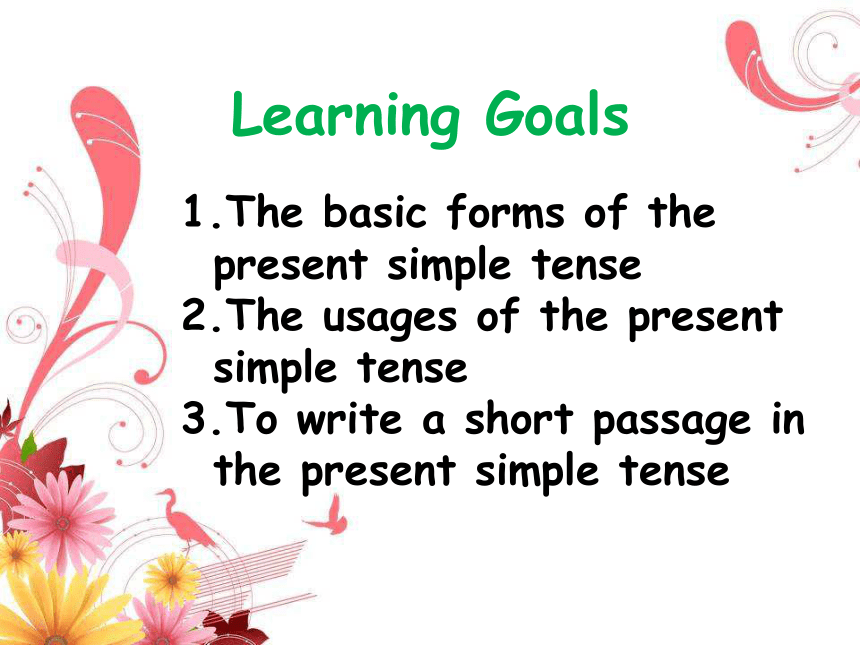 Learning Goals

1.The basic forms of the present simple tense
2.The usages of the present simple tense
3.To write a short passage in the present simple tense